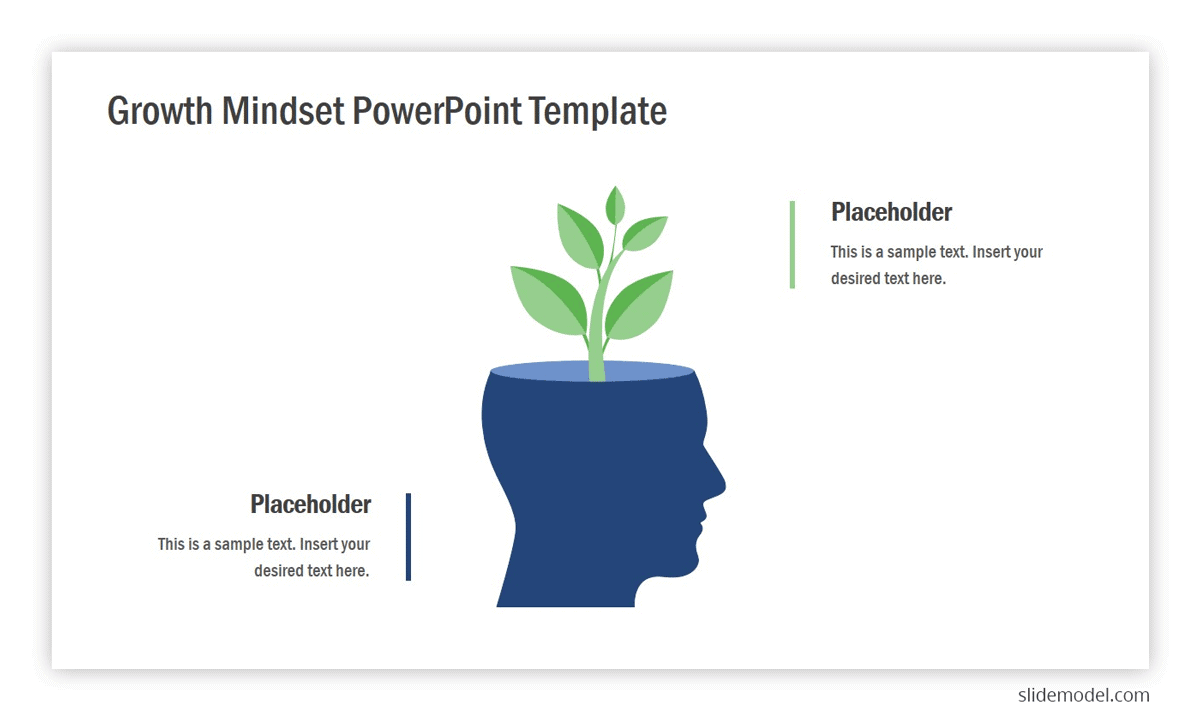 Growth Mindset PowerPoint Template

Placeholder

This is a sample text. Insert your desired text here.

Placeholder

This is a sample text. Insert your desired text here.

slidemodel.com